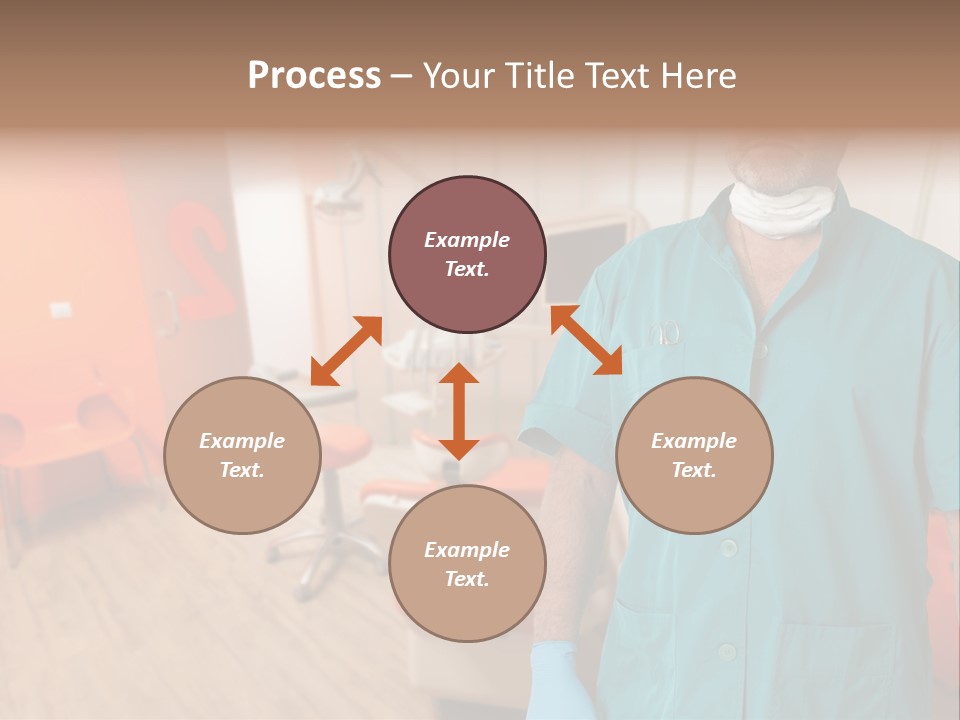 Process – Your Title Text Here

Example Text.

Example Text.

Example Text.

Example Text.